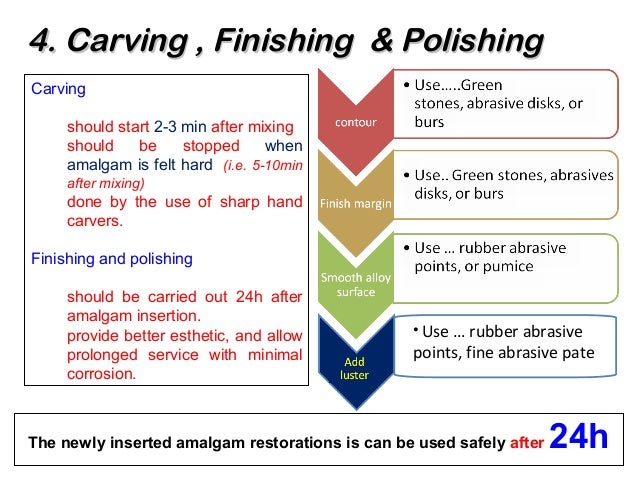 4. Carving , Finishing & Polishing

Carving

should start 2-3 min after mixing
should be stopped when amalgam is felt hard (i.e. 5-10min after mixing)
done by the use of sharp hand carvers.

Finishing and polishing

should be carried out 24h after amalgam insertion.
provide better esthetic, and allow prolonged service with minimal corrosion.

contour

• Use.....Green stones, abrasive disks, or burs

Finish margin

• Use.. Green stones, abrasives disks, or burs

Smooth alloy surface

• Use ... rubber abrasive points, or pumice

Add luster

• Use ... rubber abrasive points, fine abrasive pate

The newly inserted amalgam restorations is can be used safely after 24h